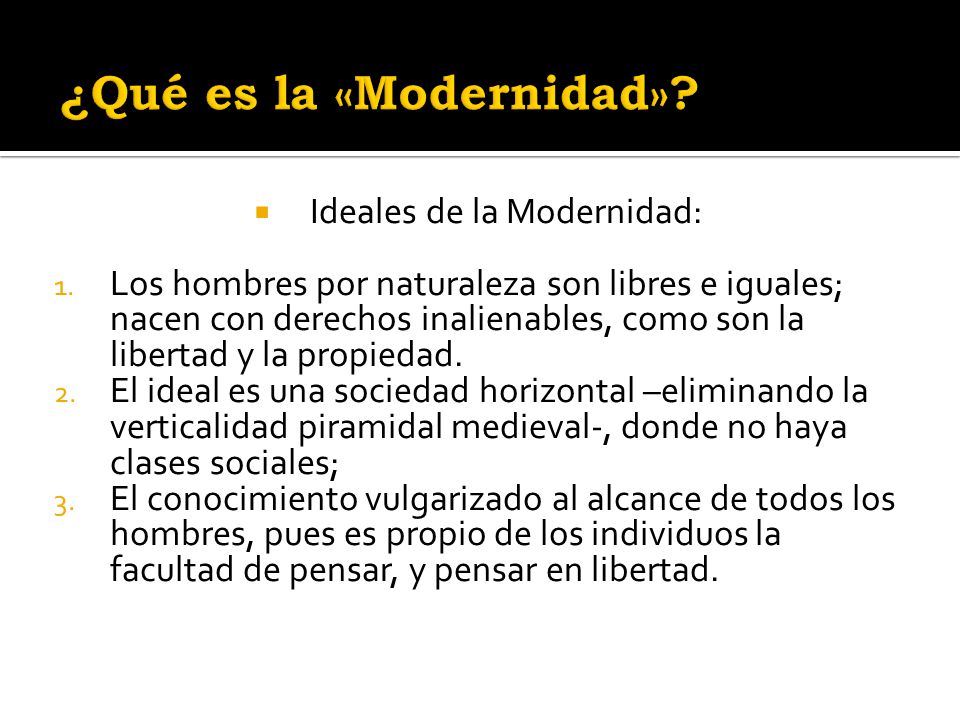 ¿Qué es la «Modernidad»?

Ideales de la Modernidad:

1. Los hombres por naturaleza son libres e iguales; nacen con derechos inalienables, como son la libertad y la propiedad.
2. El ideal es una sociedad horizontal –eliminando la verticalidad piramidal medieval-, donde no haya clases sociales;
3. El conocimiento vulgarizado al alcance de todos los hombres, pues es propio de los individuos la facultad de pensar, y pensar en libertad.